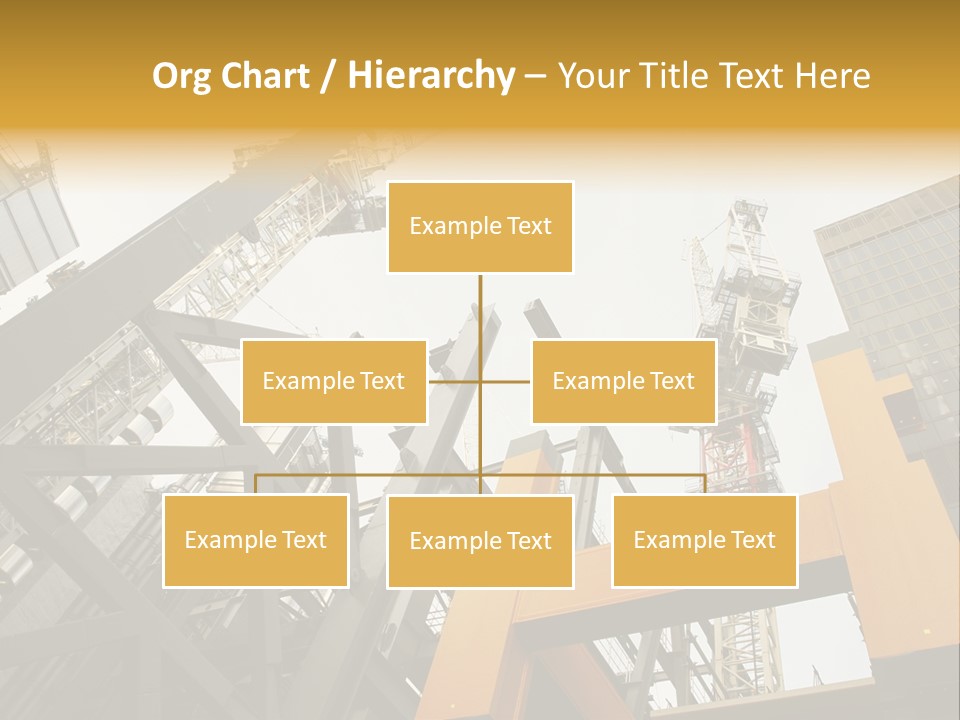 Org Chart / Hierarchy – Your Title Text Here

Example Text

Example Text

Example Text

Example Text

Example Text

Example Text